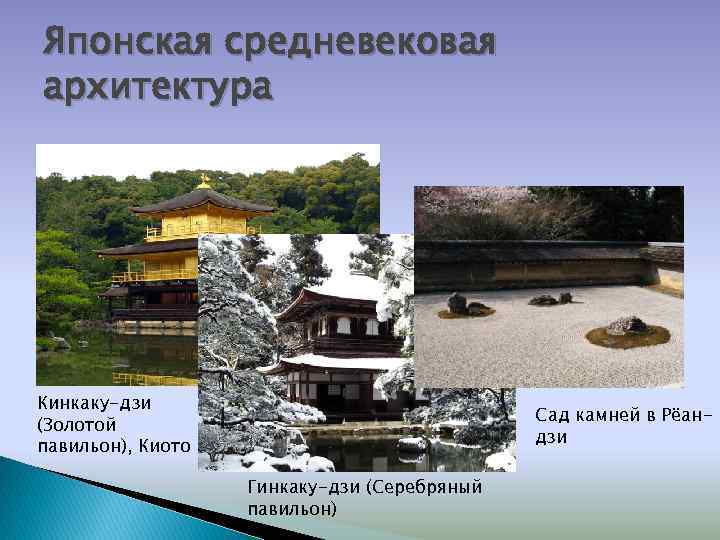 Японская средневековая архитектура

Кинкаку-дзи (Золотой павильон), Киото

Гинкаку-дзи (Серебряный павильон)

Сад камней в Рёан-дзи